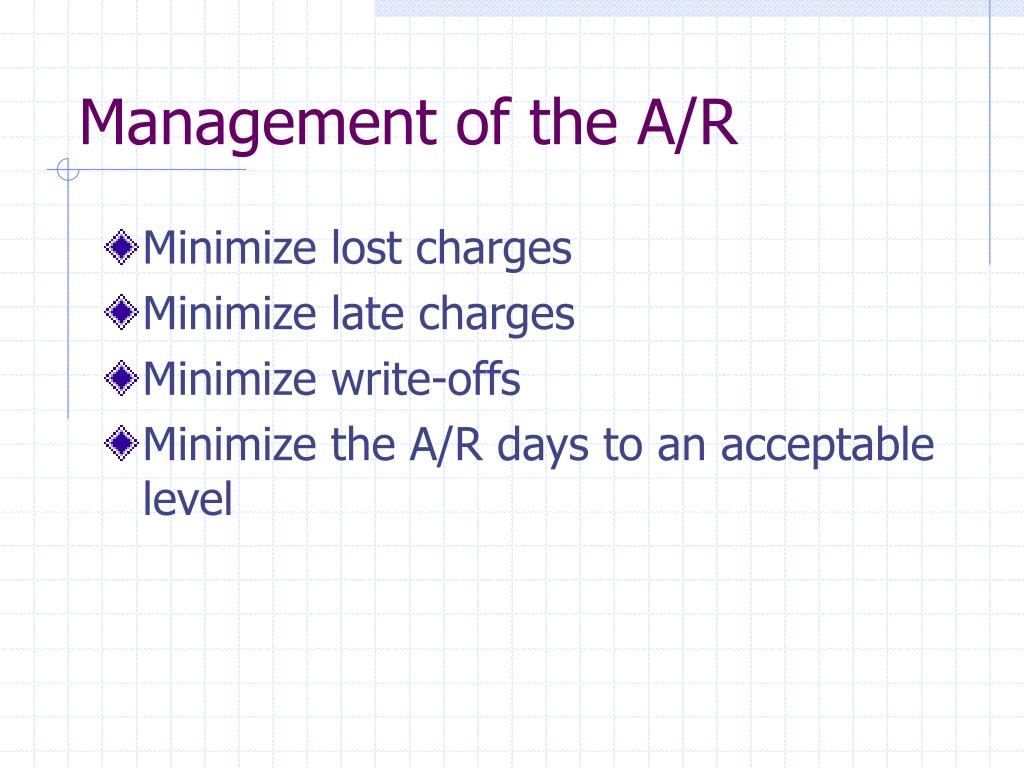 Management of the A/R

Minimize lost charges
Minimize late charges
Minimize write-offs
Minimize the A/R days to an acceptable level